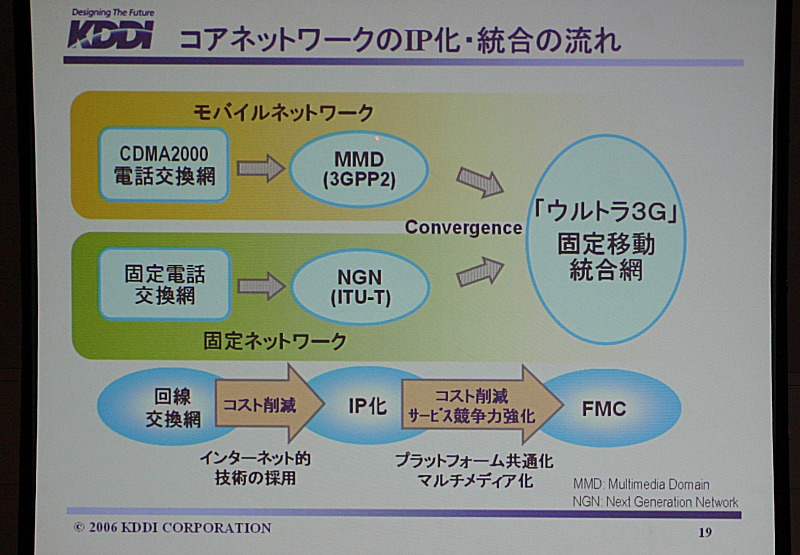 Designing The Future
KDDI
コアネットワークのIP化・統合の流れ

モバイルネットワーク

CDMA2000
電話交換網

MMD
(3GPP2)

Convergence

「ウルトラ3G」
固定移動
統合網

固定電話
交換網

NGN
(ITU-T)

固定ネットワーク

回線
交換網

コスト削減

IP化

コスト削減
サービス競争力強化

FMC

インターネット的
技術の採用

プラットフォーム共通化
マルチメディア化

MMD: Multimedia Domain
NGN: Next Generation Network

© 2006 KDDI CORPORATION

19